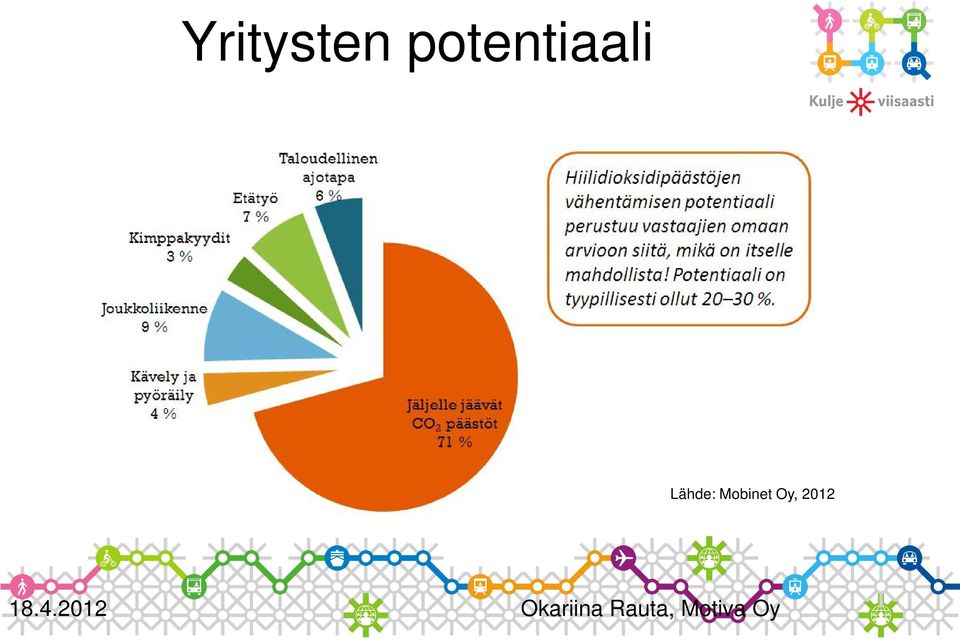 Yritysten potentiaali

Kulje viisaasti

Taloudellinen ajotapa 6 %

Etätyö 7 %

Kimppakyydit 3 %

Joukkoliikenne 9 %

Kävely ja pyöräily 4 %

Jäljelle jäävät $CO_2$ päästöt 71 %

Hiilidioksidipäästöjen vähentämisen potentiaali perustuu vastaajien omaan arvioon siitä, mikä on itselle mahdollista! Potentiaali on tyypillisesti ollut 20–30 %.

Lähde: Mobinet Oy, 2012

18.4.2012

Okariina Rauta, Motiva Oy